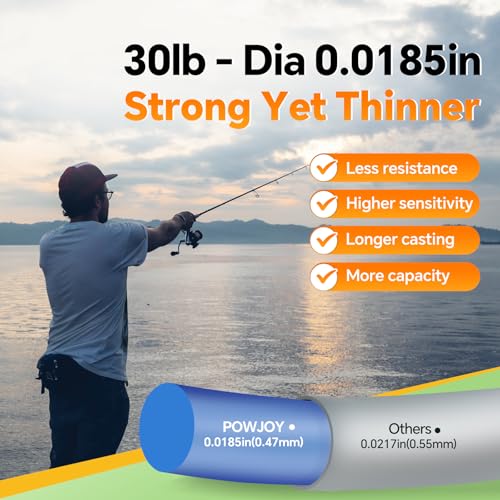 30lb - Dia 0.0185in
Strong Yet Thinner

Less resistance
Higher sensitivity
Longer casting
More capacity

POWJOY •
0.0185in(0.47mm)

Others •
0.0217in(0.55mm)